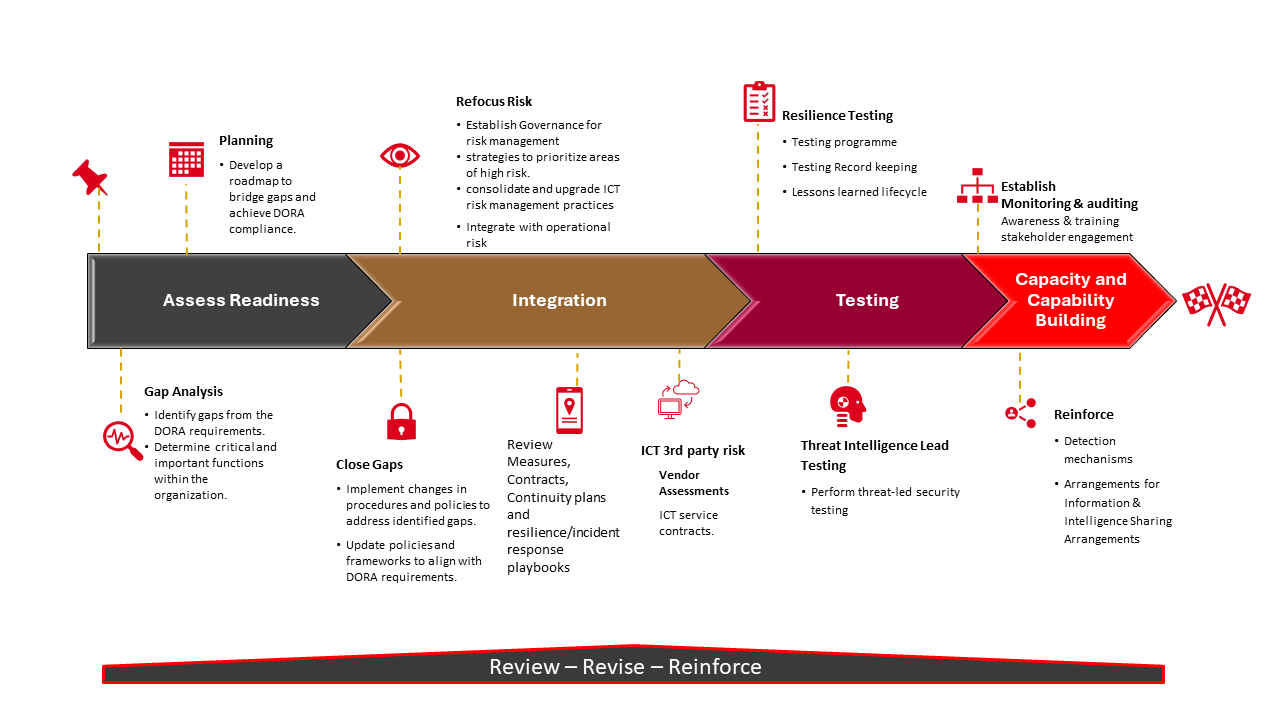 Planning

• Develop a roadmap to bridge gaps and achieve DORA compliance.

Refocus Risk

• Establish Governance for risk management
• strategies to prioritize areas of high risk.
• consolidate and upgrade ICT risk management practices
• Integrate with operational risk

Resilience Testing

• Testing programme
• Testing Record keeping
• Lessons learned lifecycle

Establish Monitoring & auditing
Awareness & training stakeholder engagement

Assess Readiness

Integration

Testing

Capacity and Capability Building

Gap Analysis

• Identify gaps from the DORA requirements.
• Determine critical and important functions within the organization.

Close Gaps

• Implement changes in procedures and policies to address identified gaps.
• Update policies and frameworks to align with DORA requirements.

Review Measures, Contracts, Continuity plans and resilience/incident response playbooks

ICT 3rd party risk

Vendor Assessments

ICT service contracts.

Threat Intelligence Lead Testing

• Perform threat-led security testing

Reinforce

• Detection mechanisms
• Arrangements for Information & Intelligence Sharing Arrangements

Review – Revise – Reinforce